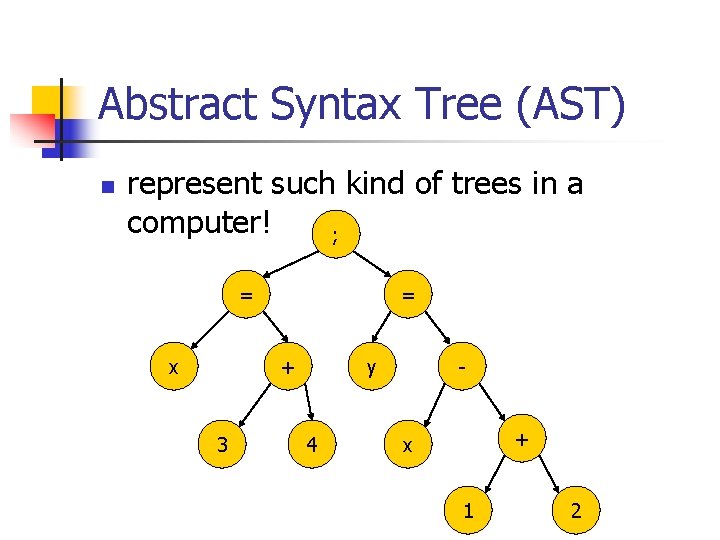 Abstract Syntax Tree (AST)

represent such kind of trees in a computer!

;

=

=

x

+

y

-

3

4

x

+

1

2